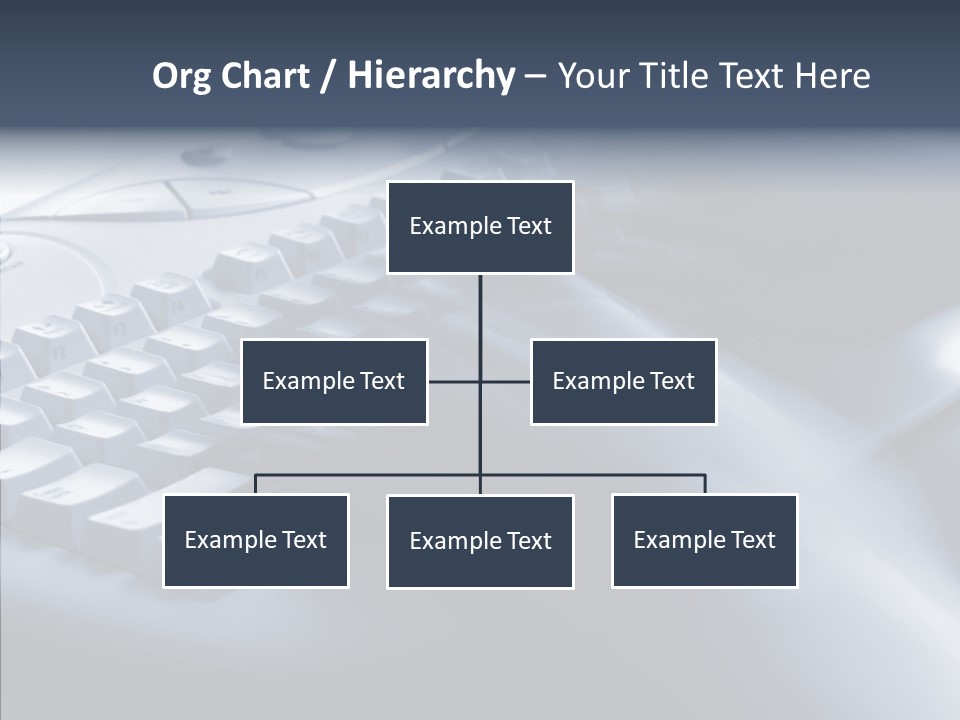 Org Chart / Hierarchy – Your Title Text Here

Example Text

Example Text

Example Text

Example Text

Example Text

Example Text